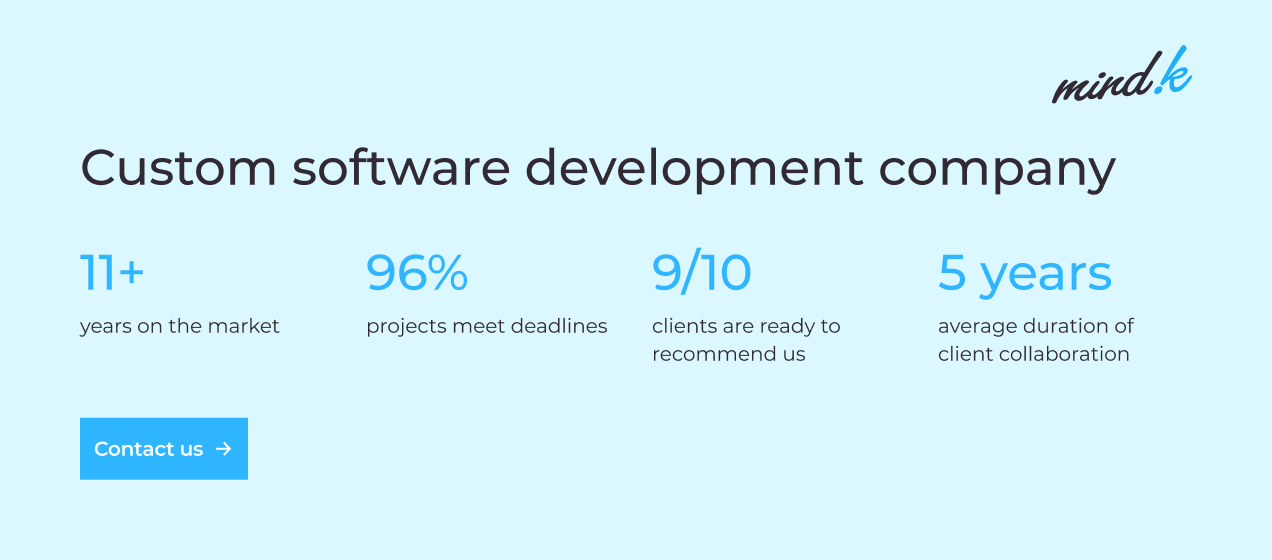 mind.k

Custom software development company

11+
years on the market

96%
projects meet deadlines

9/10
clients are ready to recommend us

5 years
average duration of client collaboration

Contact us →